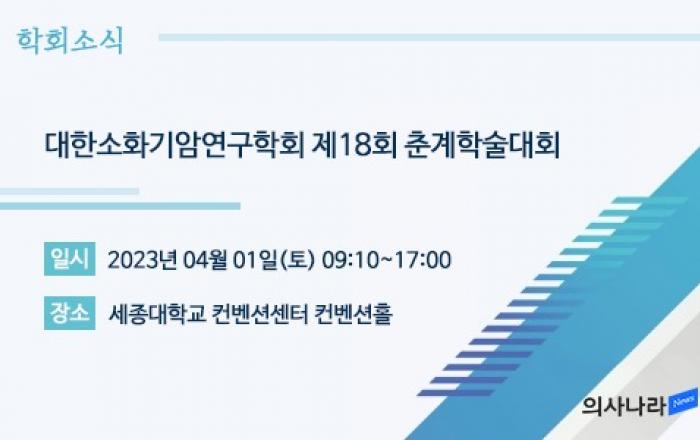 학회소식

대한소화기암연구학회 제18회 춘계학술대회

일시 2023년 04월 01일(토) 09:10~17:00

장소 세종대학교 컨벤션센터 컨벤션홀

의사나라 News